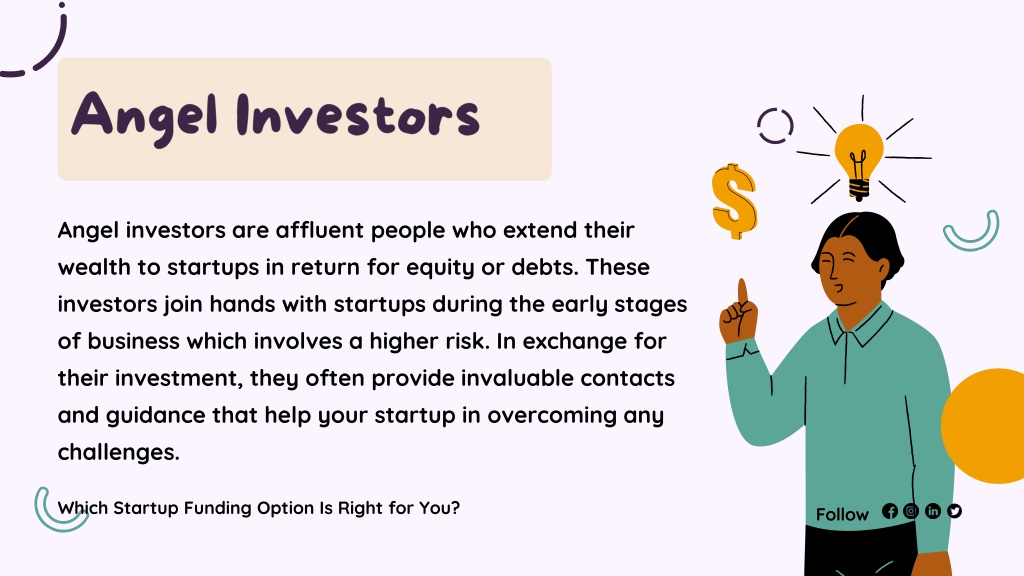 Angel Investors

Angel investors are affluent people who extend their wealth to startups in return for equity or debts. These investors join hands with startups during the early stages of business which involves a higher risk. In exchange for their investment, they often provide invaluable contacts and guidance that help your startup in overcoming any challenges.

Which Startup Funding Option Is Right for You?

Follow